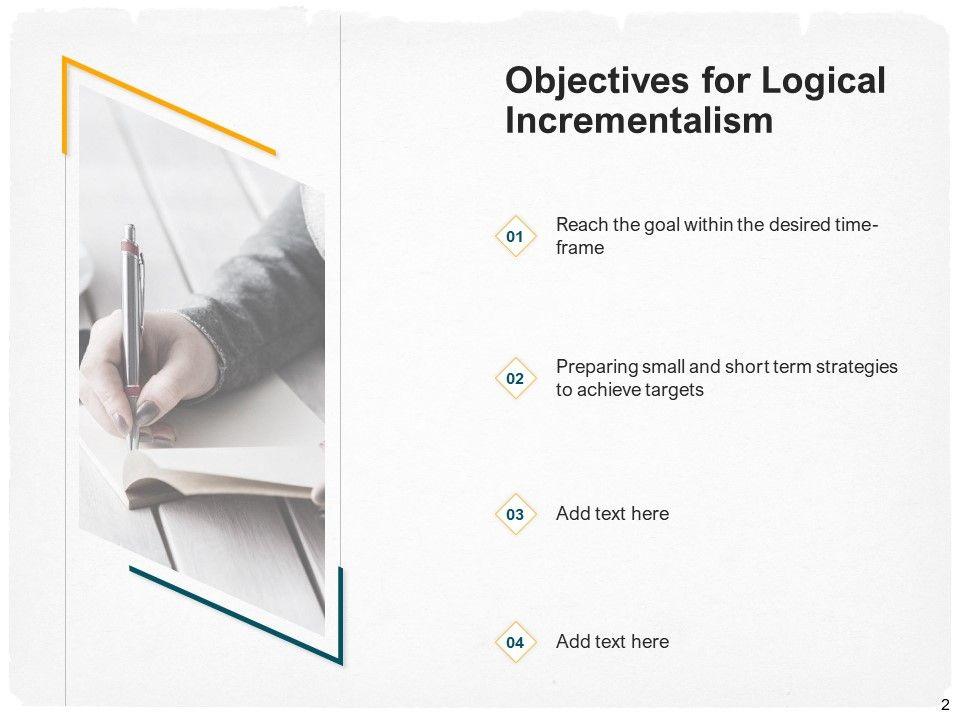 Objectives for Logical Incrementalism

01 Reach the goal within the desired time-frame

02 Preparing small and short term strategies to achieve targets

03 Add text here

04 Add text here

2